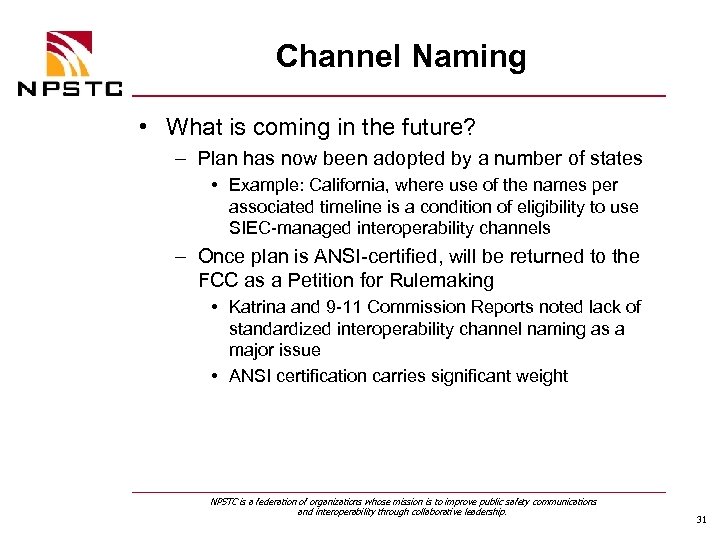 NPSTC

Channel Naming

• What is coming in the future?
– Plan has now been adopted by a number of states
• Example: California, where use of the names per associated timeline is a condition of eligibility to use SIEC-managed interoperability channels
– Once plan is ANSI-certified, will be returned to the FCC as a Petition for Rulemaking
• Katrina and 9-11 Commission Reports noted lack of standardized interoperability channel naming as a major issue
• ANSI certification carries significant weight

NPSTC is a federation of organizations whose mission is to improve public safety communications and interoperability through collaborative leadership.

31